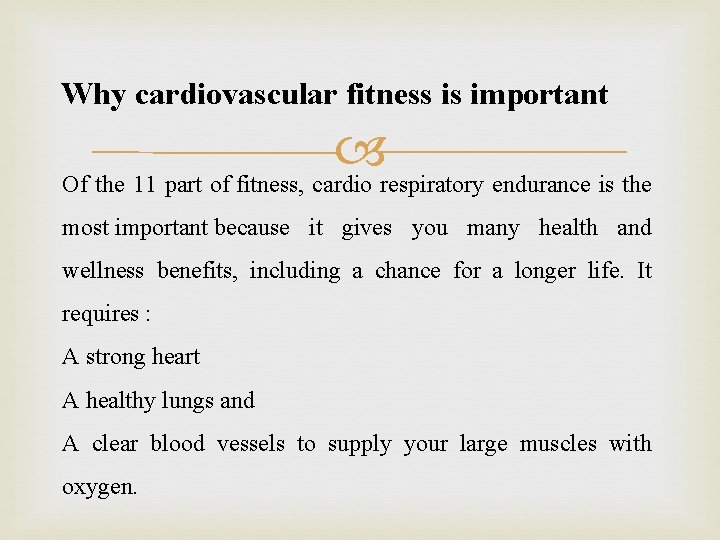 Why cardiovascular fitness is important

Of the 11 part of fitness, cardio respiratory endurance is the most important because it gives you many health and wellness benefits, including a chance for a longer life. It requires :

A strong heart

A healthy lungs and

A clear blood vessels to supply your large muscles with oxygen.